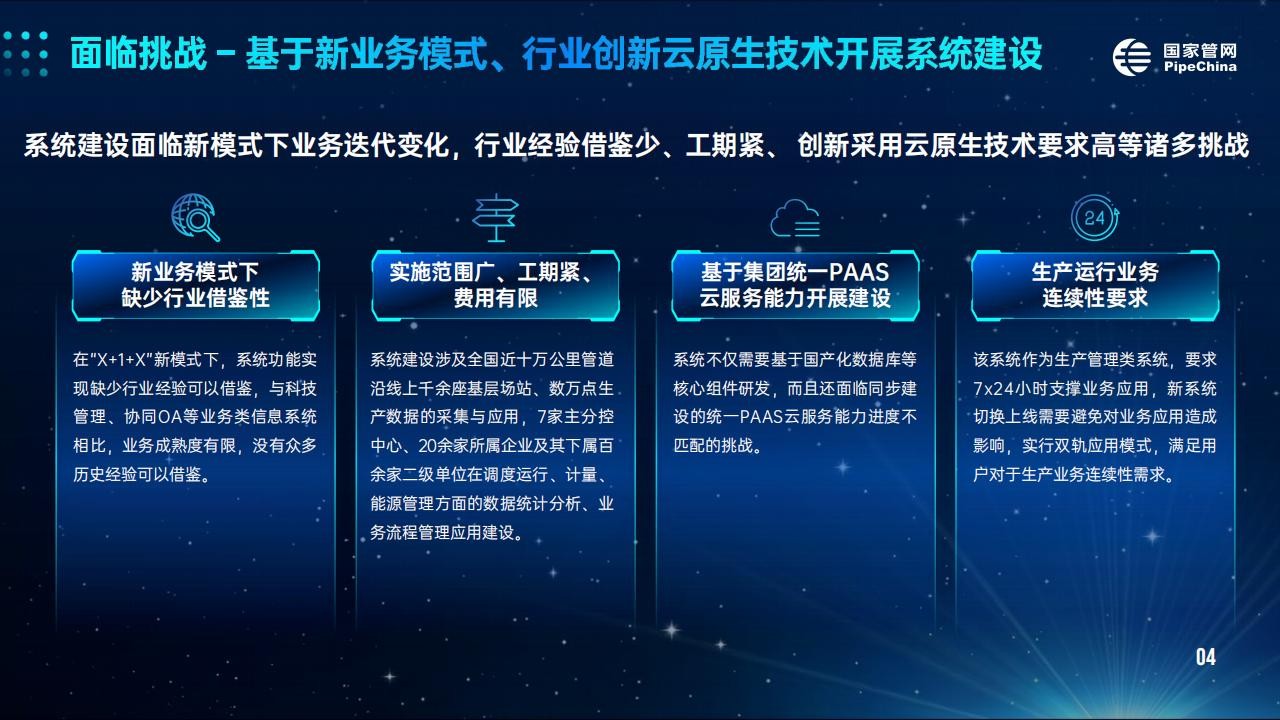 面临挑战 – 基于新业务模式、行业创新云原生技术开展系统建设

国家管网
PipeChina

系统建设面临新模式下业务迭代变化，行业经验借鉴少、工期紧、 创新采用云原生技术要求高等诸多挑战

新业务模式下
缺少行业借鉴性

在"X+1+X"新模式下，系统功能实现缺少行业经验可以借鉴，与科技管理、协同OA等业务类信息系统相比，业务成熟度有限，没有众多历史经验可以借鉴。

实施范围广、工期紧、
费用有限

系统建设涉及全国近十万公里管道沿线上千余座基层场站、数万点生产数据的采集与应用，7家主分控中心、20余家所属企业及其下属百余家二级单位在调度运行、计量、能源管理方面的数据统计分析、业务流程管理应用建设。

基于集团统一PAAS
云服务能力开展建设

系统不仅需要基于国产化数据库等核心组件研发，而且还面临同步建设的统一PAAS云服务能力进度不匹配的挑战。

24

生产运行业务
连续性要求

该系统作为生产管理类系统，要求7x24小时支撑业务应用，新系统切换上线需要避免对业务应用造成影响，实行双轨应用模式，满足用户对于生产业务连续性需求。

04